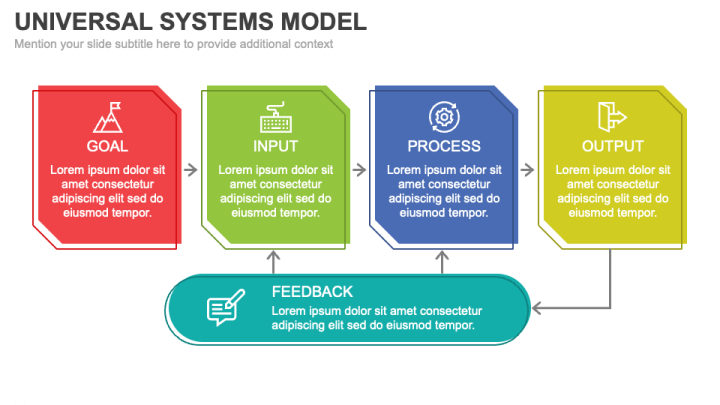 UNIVERSAL SYSTEMS MODEL

Mention your slide subtitle here to provide additional context

GOAL
Lorem ipsum dolor sit amet consectetur adipiscing elit sed do eiusmod tempor.

INPUT
Lorem ipsum dolor sit amet consectetur adipiscing elit sed do eiusmod tempor.

PROCESS
Lorem ipsum dolor sit amet consectetur adipiscing elit sed do eiusmod tempor.

OUTPUT
Lorem ipsum dolor sit amet consectetur adipiscing elit sed do eiusmod tempor.

FEEDBACK
Lorem ipsum dolor sit amet consectetur adipiscing elit sed do eiusmod tempor.